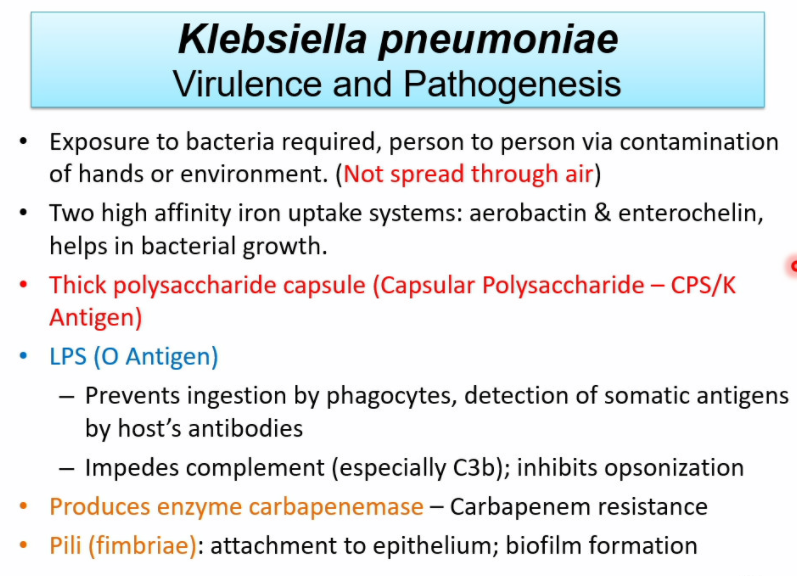 Klebsiella pneumoniae
Virulence and Pathogenesis

• Exposure to bacteria required, person to person via contamination of hands or environment. (Not spread through air)
• Two high affinity iron uptake systems: aerobactin & enterochelin, helps in bacterial growth.
• Thick polysaccharide capsule (Capsular Polysaccharide – CPS/K Antigen)
• LPS (O Antigen)
– Prevents ingestion by phagocytes, detection of somatic antigens by host's antibodies
– Impedes complement (especially C3b); inhibits opsonization
• Produces enzyme carbapenemase – Carbapenem resistance
• Pili (fimbriae): attachment to epithelium; biofilm formation